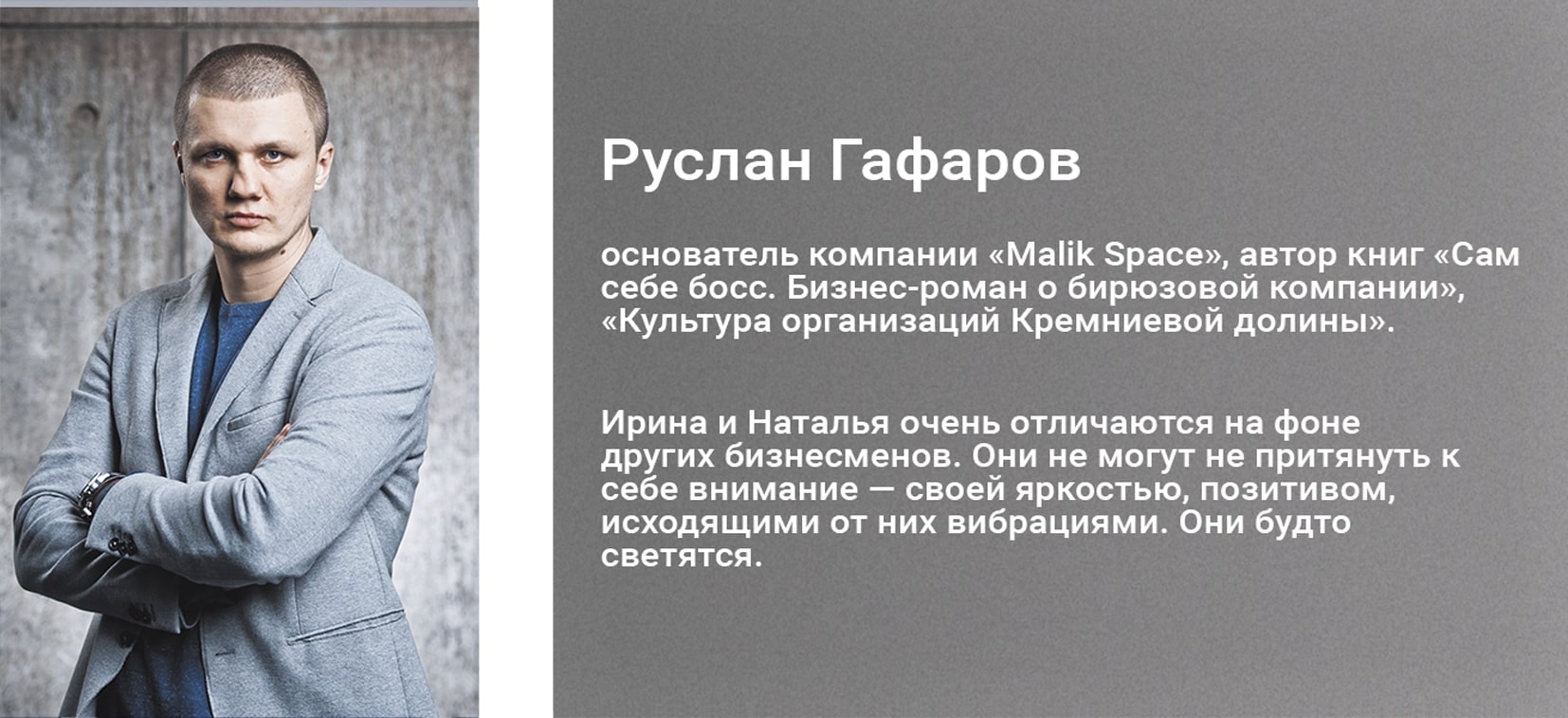 Руслан Гафаров

основатель компании «Malik Space», автор книг «Сам себе босс. Бизнес-роман о бирюзовой компании», «Культура организаций Кремниевой долины».

Ирина и Наталья очень отличаются на фоне других бизнесменов. Они не могут не притянуть к себе внимание — своей яркостью, позитивом, исходящими от них вибрациями. Они будто светятся.